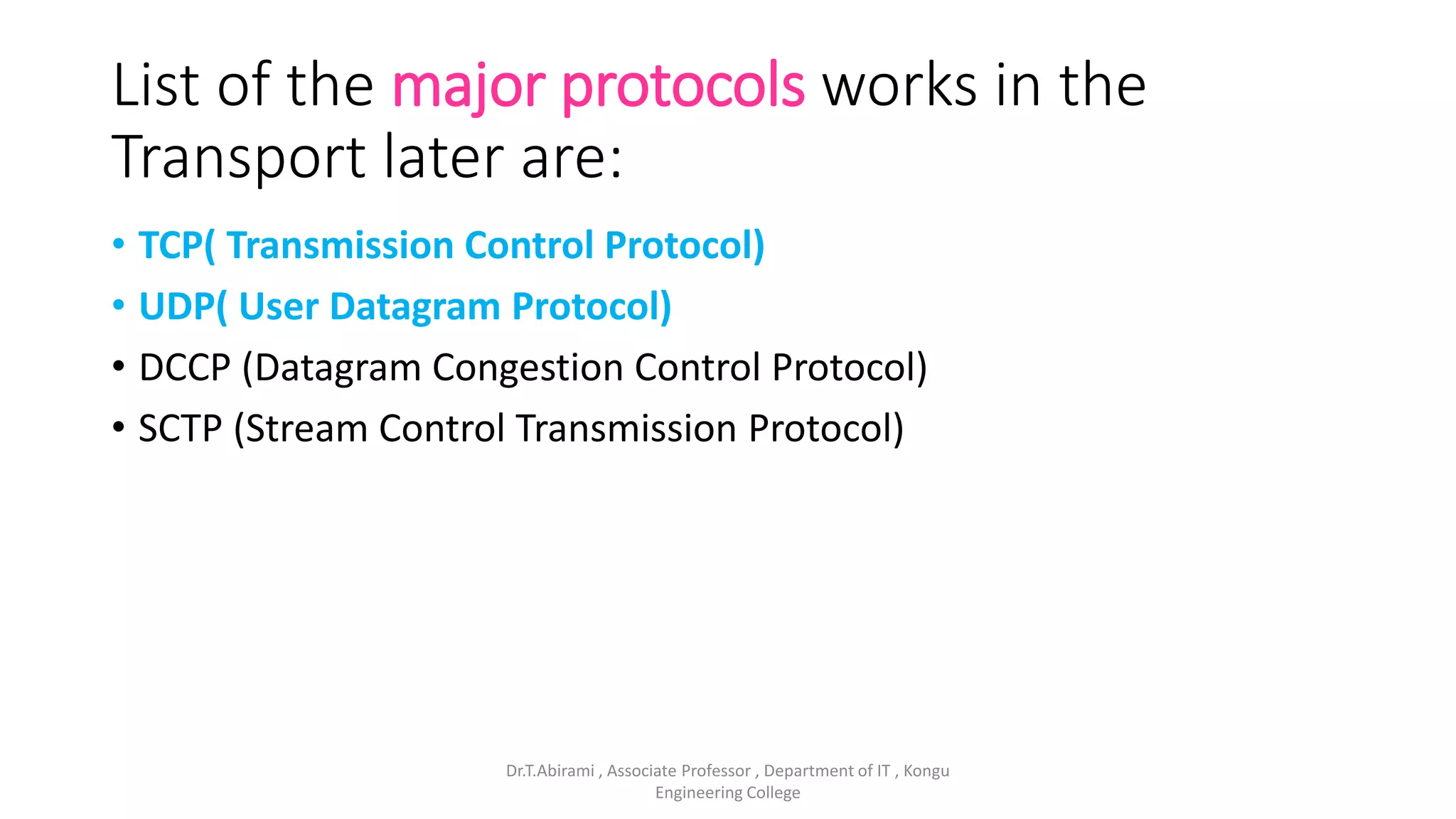 List of the major protocols works in the Transport later are:

• TCP( Transmission Control Protocol)
• UDP( User Datagram Protocol)
• DCCP (Datagram Congestion Control Protocol)
• SCTP (Stream Control Transmission Protocol)

Dr.T.Abirami , Associate Professor , Department of IT , Kongu Engineering College